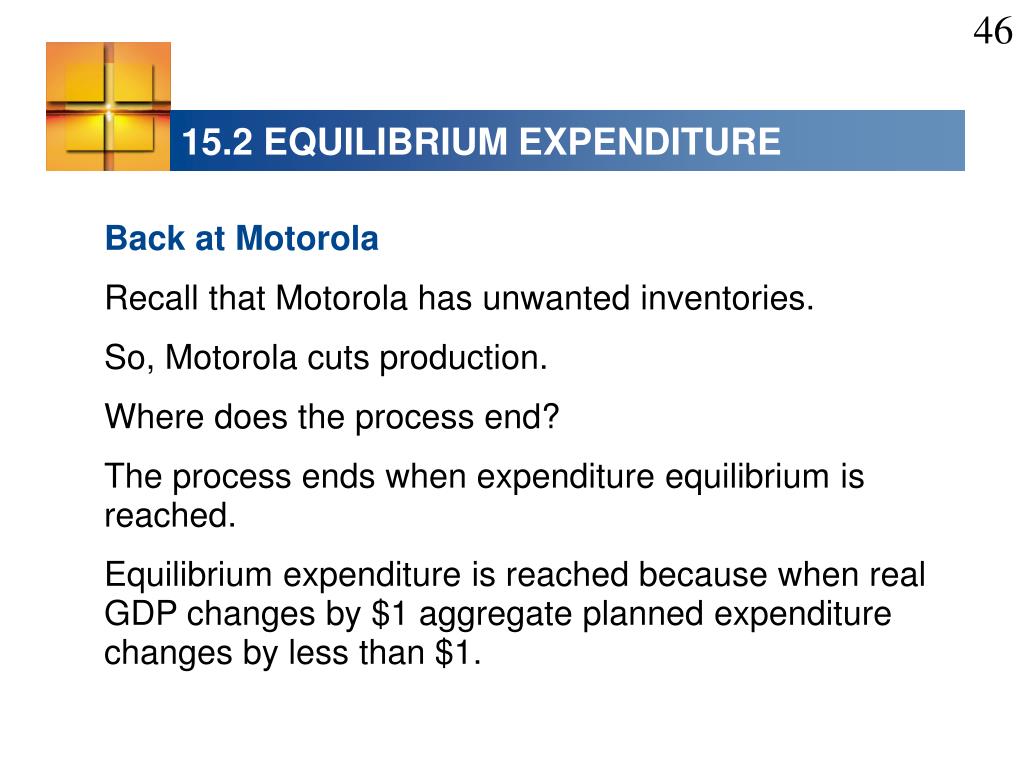 46

15.2 EQUILIBRIUM EXPENDITURE

Back at Motorola

Recall that Motorola has unwanted inventories.

So, Motorola cuts production.

Where does the process end?

The process ends when expenditure equilibrium is reached.

Equilibrium expenditure is reached because when real GDP changes by \$1 aggregate planned expenditure changes by less than \$1.